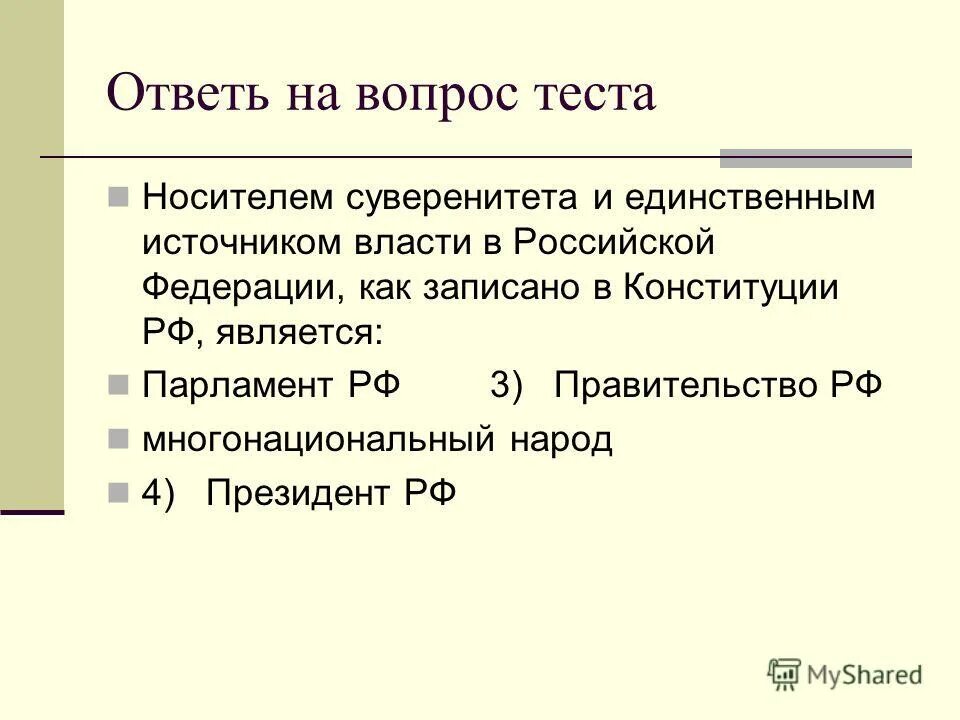 Ответь на вопрос теста

Носителем суверенитета и единственным источником власти в Российской Федерации, как записано в Конституции РФ, является:

Парламент РФ 3) Правительство РФ

многонациональный народ

4) Президент РФ

MyShared